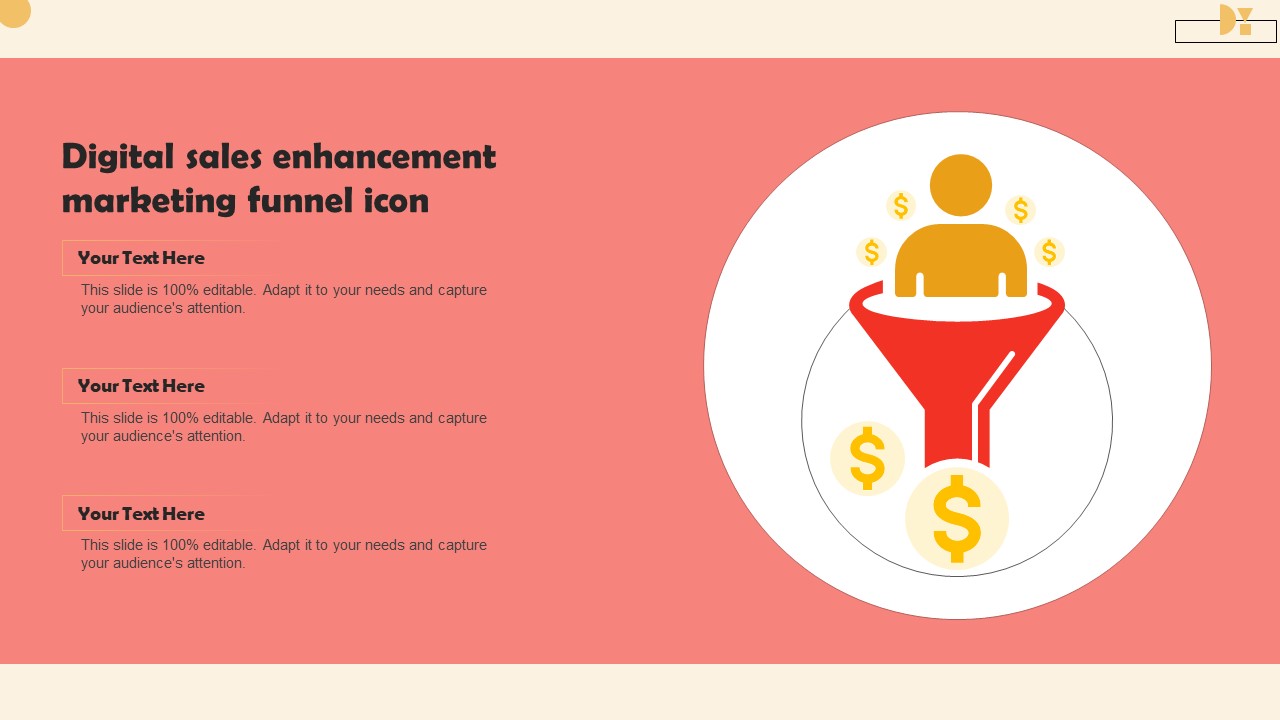 Digital sales enhancement marketing funnel icon

Your Text Here

This slide is 100% editable. Adapt it to your needs and capture your audience's attention.

Your Text Here

This slide is 100% editable. Adapt it to your needs and capture your audience's attention.

Your Text Here

This slide is 100% editable. Adapt it to your needs and capture your audience's attention.

$ $ $ $ $ $